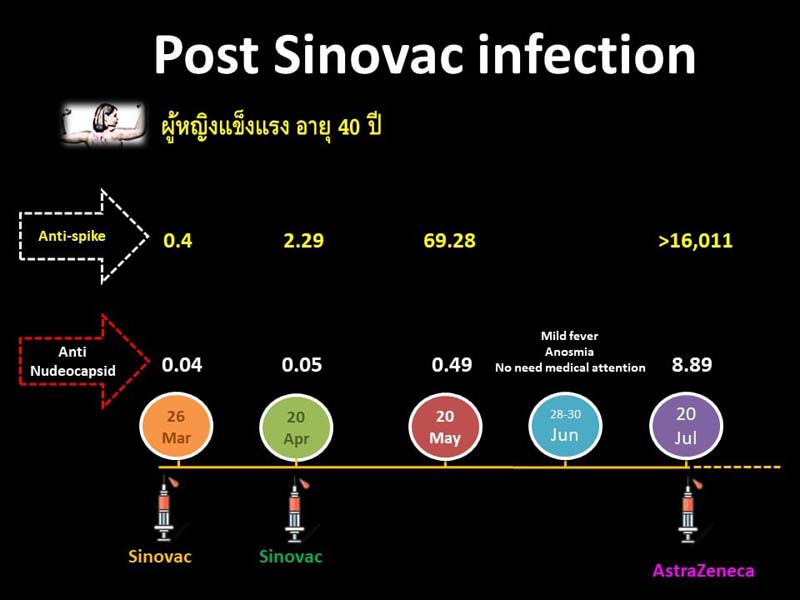 Post Sinovac infection

ผู้หญิงแข็งแรง อายุ 40 ปี

Anti-spike

0.4

2.29

69.28

>16,011

Anti Nudeocapsid

0.04

0.05

0.49

Mild fever
Anosmia
No need medical attention

8.89

26 Mar

20 Apr

20 May

28-30 Jun

20 Jul

Sinovac

Sinovac

AstraZeneca